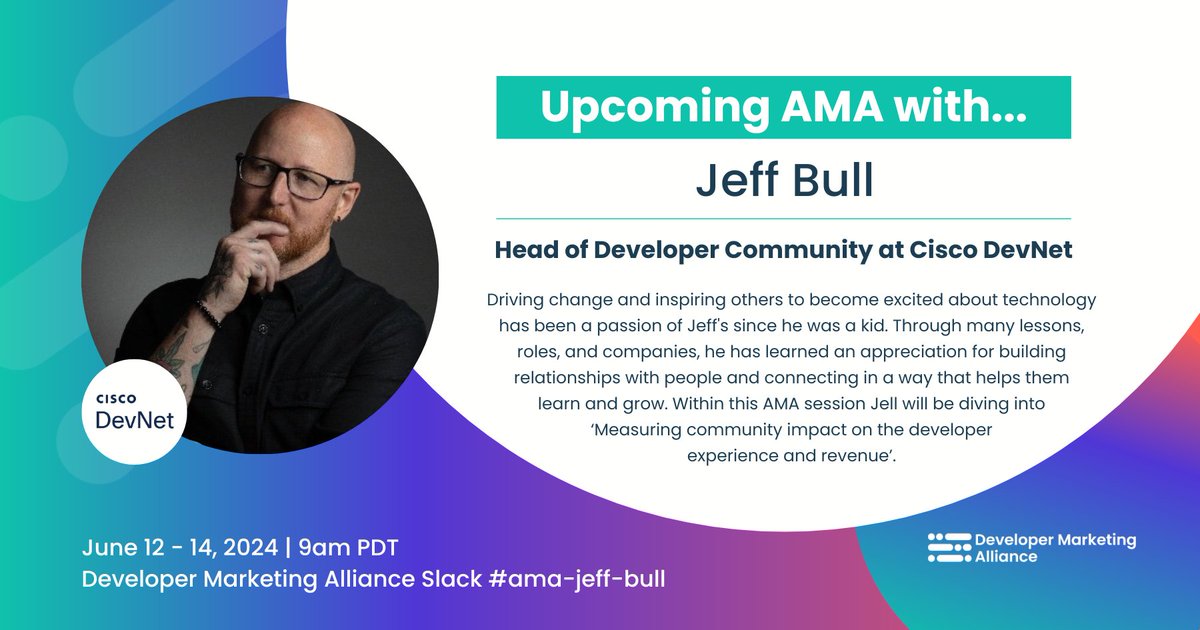 Upcoming AMA with...

Jeff Bull

Head of Developer Community at Cisco DevNet

Driving change and inspiring others to become excited about technology has been a passion of Jeff's since he was a kid. Through many lessons, roles, and companies, he has learned an appreciation for building relationships with people and connecting in a way that helps them learn and grow. Within this AMA session Jell will be diving into 'Measuring community impact on the developer experience and revenue'.

CISCO
DevNet

June 12 - 14, 2024 | 9am PDT
Developer Marketing Alliance Slack #ama-jeff-bull

Developer Marketing Alliance